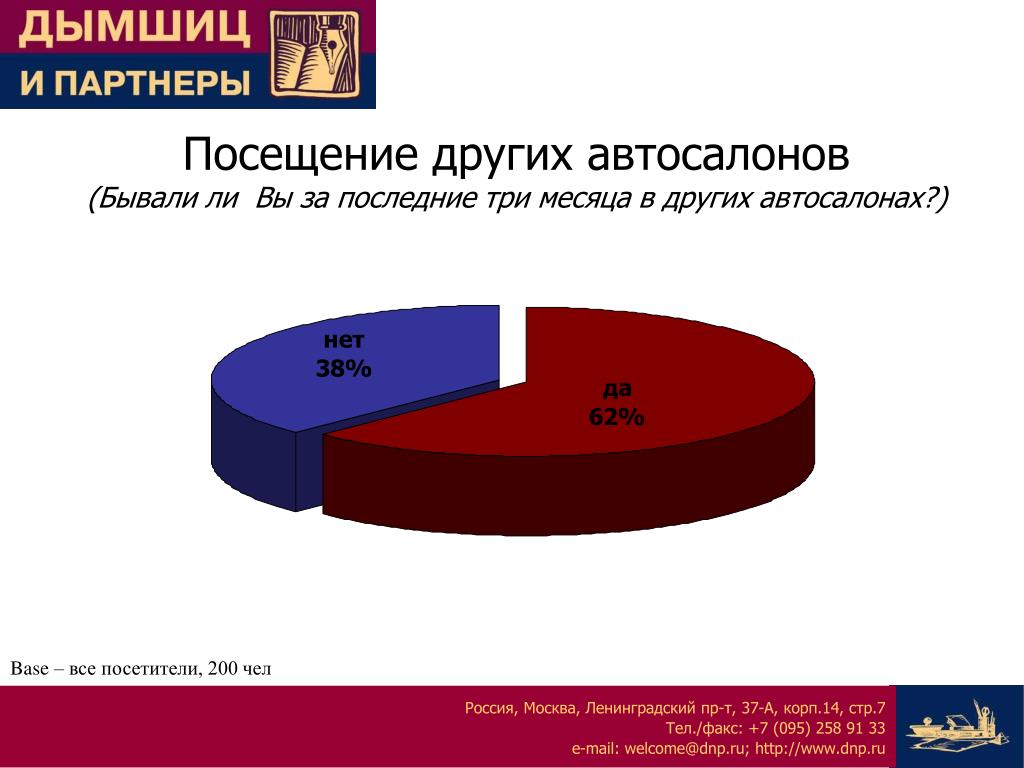 ДЫМШИЦ
И ПАРТНЕРЫ

Посещение других автосалонов
(Бывали ли Вы за последние три месяца в других автосалонах?)

нет
38%

да
62%

Base – все посетители, 200 чел

Россия, Москва, Ленинградский пр-т, 37-А, корп.14, стр.7
Тел./факс: +7 (095) 258 91 33
e-mail: welcome@dnp.ru; http://www.dnp.ru